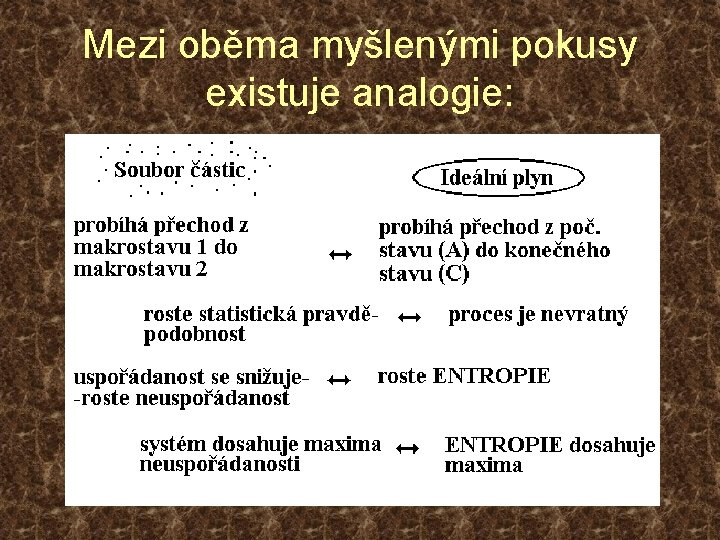 Mezi oběma myšlenými pokusy existuje analogie:

Soubor částic

Ideální plyn

probíhá přechod z makrostavu 1 do makrostavu 2 ↔ probíhá přechod z poč. stavu (A) do konečného stavu (C)

roste statistická pravděpodobnost ↔ proces je nevratný

uspořádanost se snižuje- -roste neuspořádanost ↔ roste ENTROPIE

systém dosahuje maxima neuspořádanosti ↔ ENTROPIE dosahuje maxima